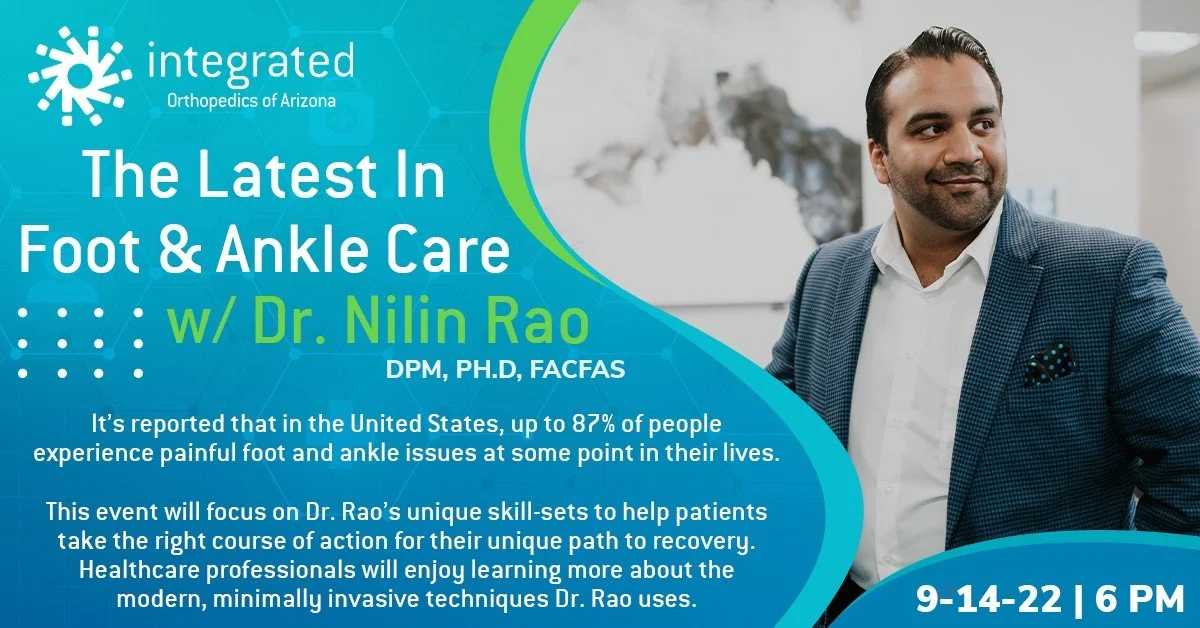 integrated
Orthopedics of Arizona

The Latest In Foot & Ankle Care

w/ Dr. Nilin Rao

DPM, PH.D, FACFAS

It's reported that in the United States, up to 87% of people experience painful foot and ankle issues at some point in their lives.

This event will focus on Dr. Rao's unique skill-sets to help patients take the right course of action for their unique path to recovery. Healthcare professionals will enjoy learning more about the modern, minimally invasive techniques Dr. Rao uses.

9-14-22 | 6 PM